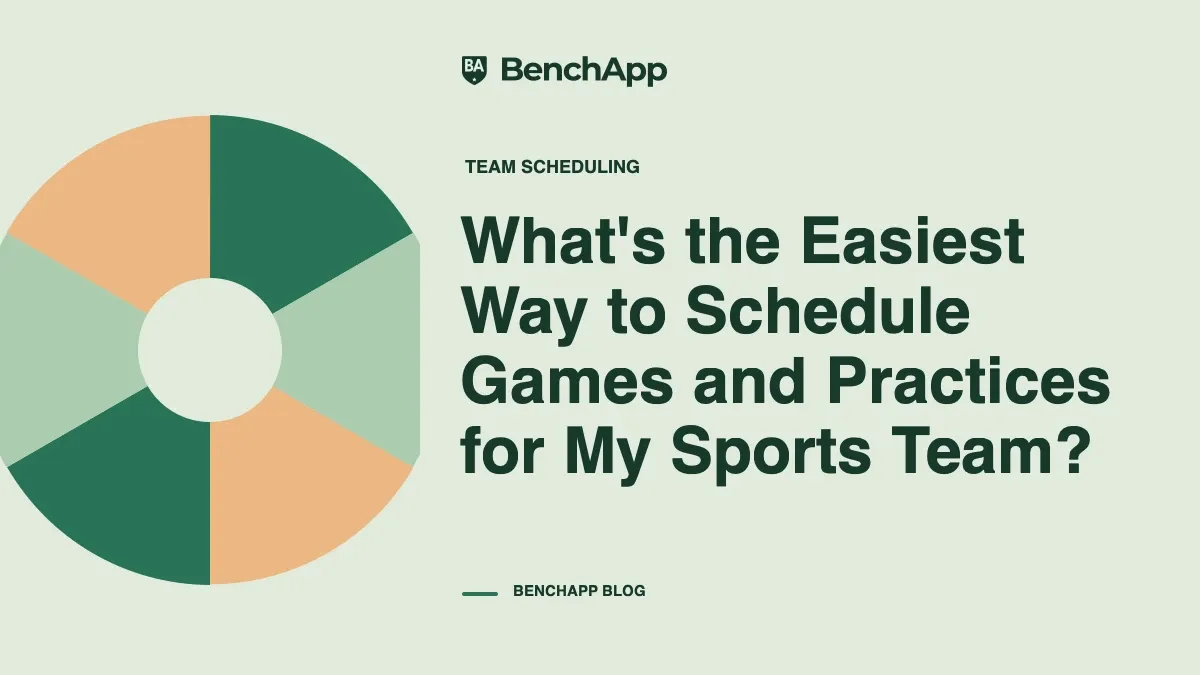 BA BenchApp

TEAM SCHEDULING

What's the Easiest Way to Schedule Games and Practices for My Sports Team?

BENCHAPP BLOG